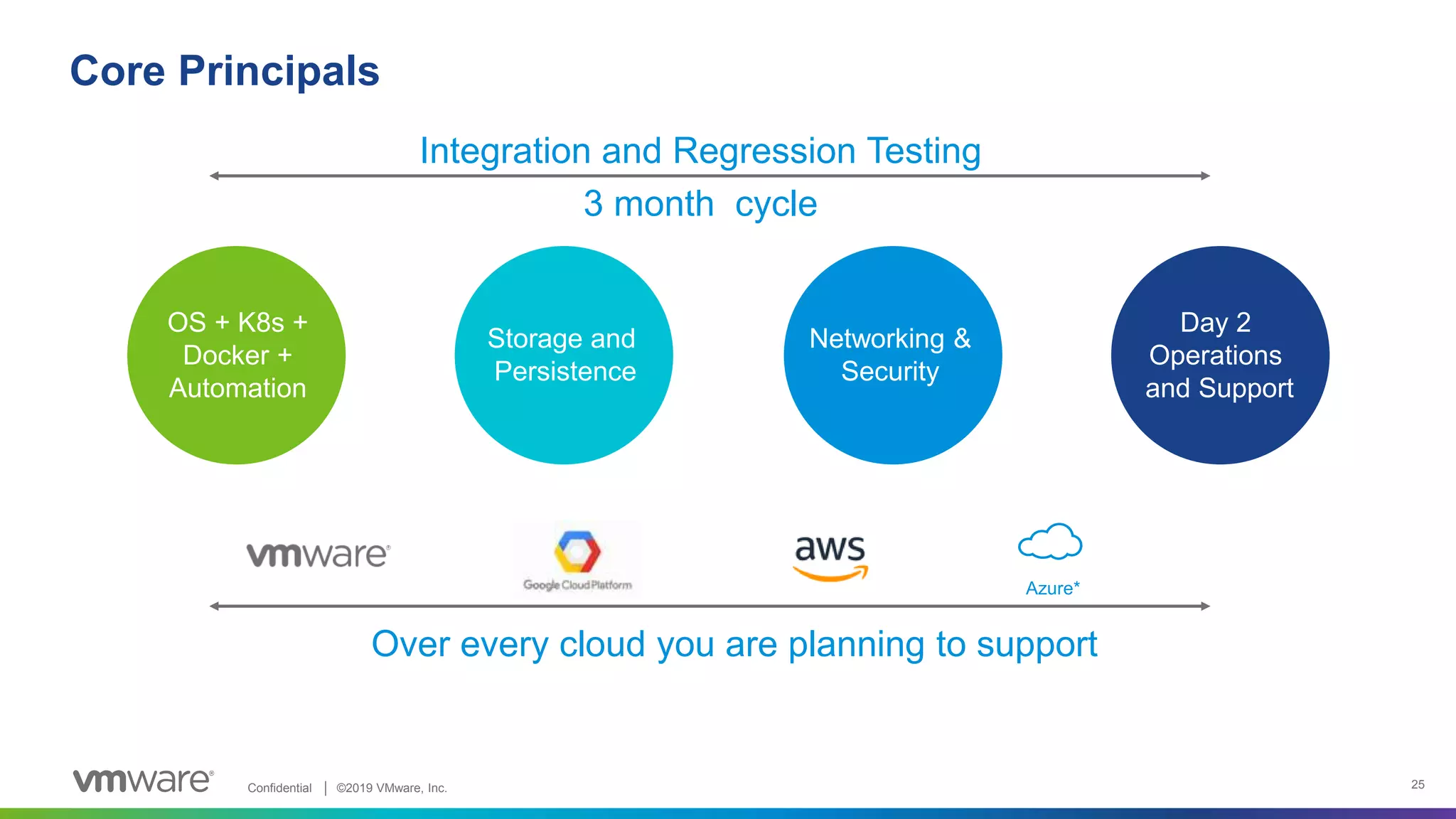 Core Principals

Integration and Regression Testing

3 month cycle

OS + K8s + Docker + Automation

Storage and Persistence

Networking & Security

Day 2 Operations and Support

vmware®

Google Cloud Platform

aws

Azure*

Over every cloud you are planning to support

vmware®

Confidential | ©2019 VMware, Inc.

25